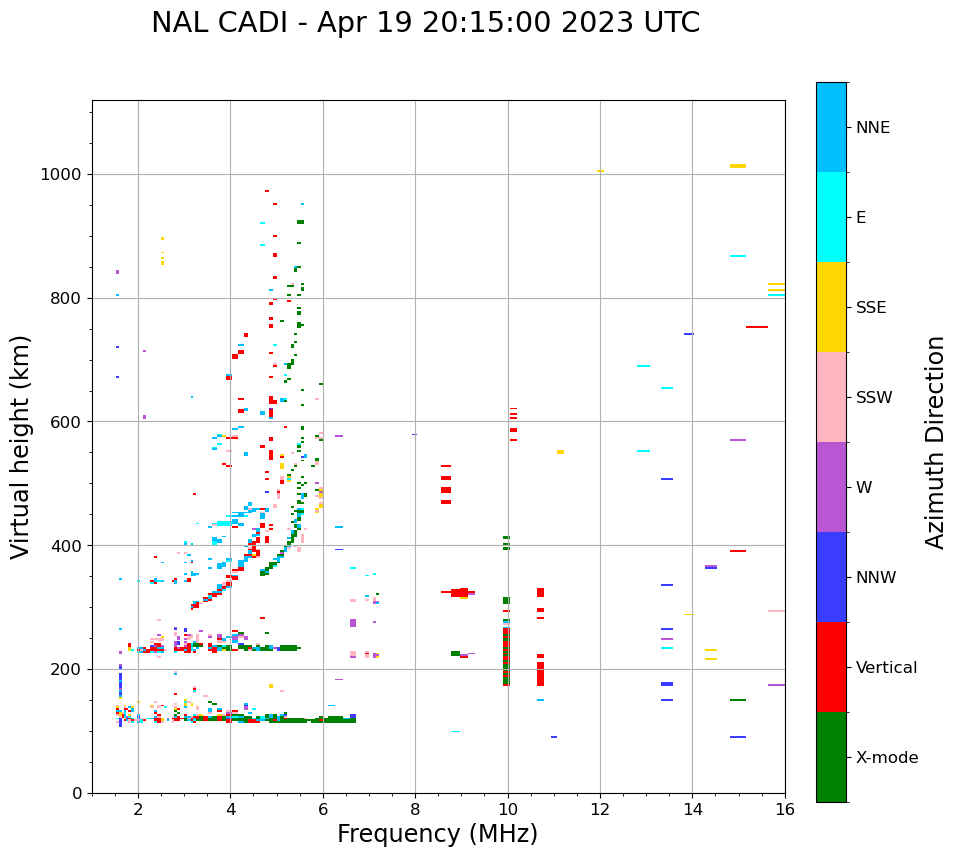 NAL CADI - Apr 19 20:15:00 2023 UTC

Virtual height (km)

1000
800
600
400
200
0

2
4
6
8
10
12
14
16

Frequency (MHz)

NNE
E
SSE
SSW
W
NNW
Vertical
X-mode

Azimuth Direction